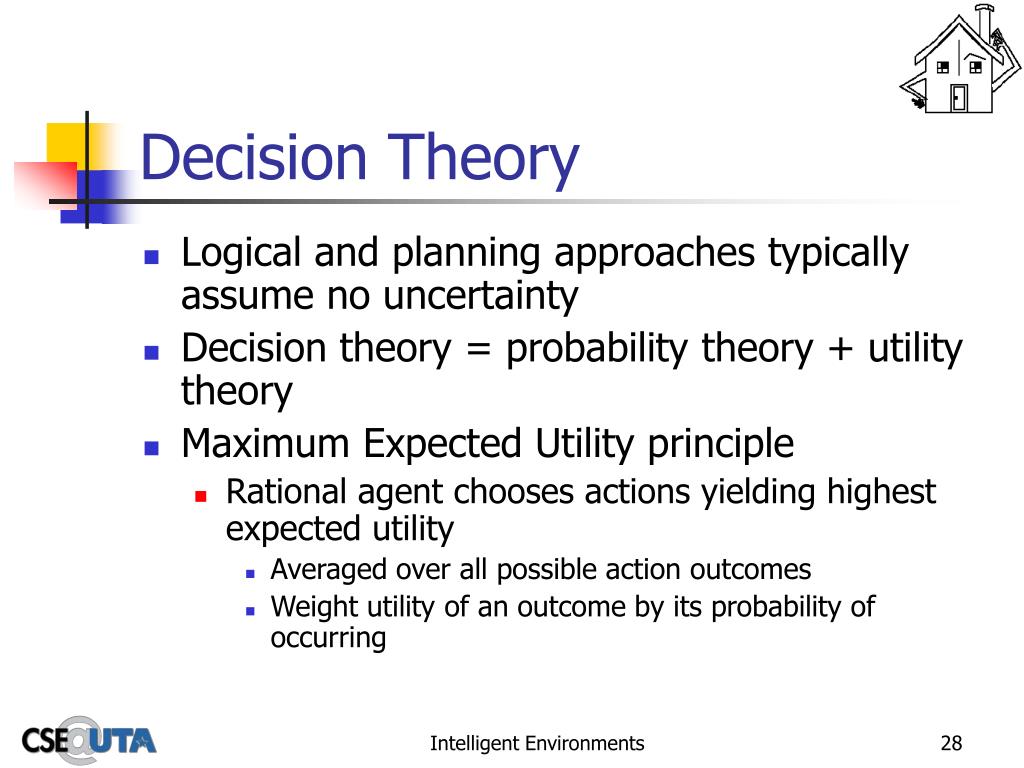 Decision Theory

- Logical and planning approaches typically assume no uncertainty
- Decision theory = probability theory + utility theory
- Maximum Expected Utility principle
  - Rational agent chooses actions yielding highest expected utility
    - Averaged over all possible action outcomes
    - Weight utility of an outcome by its probability of occurring

CSE@UTA

Intelligent Environments

28